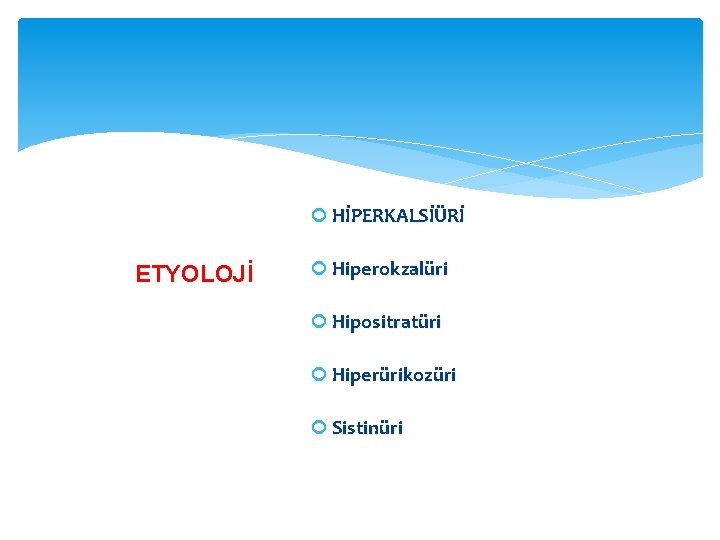 ETYOLOJİ

HİPERKALSİÜRİ

Hiperokzalüri

Hipositratüri

Hiperürikozüri

Sistinüri